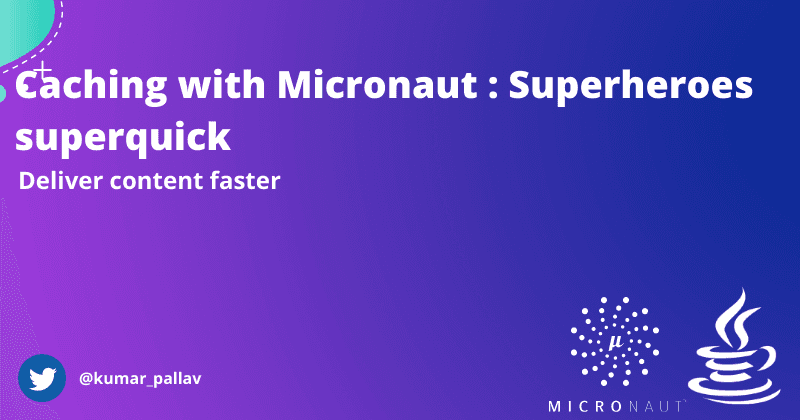 Caching with Micronaut : Superheroes superquick

Deliver content faster

@kumar_pallav

$\mu$

MICRONAUT